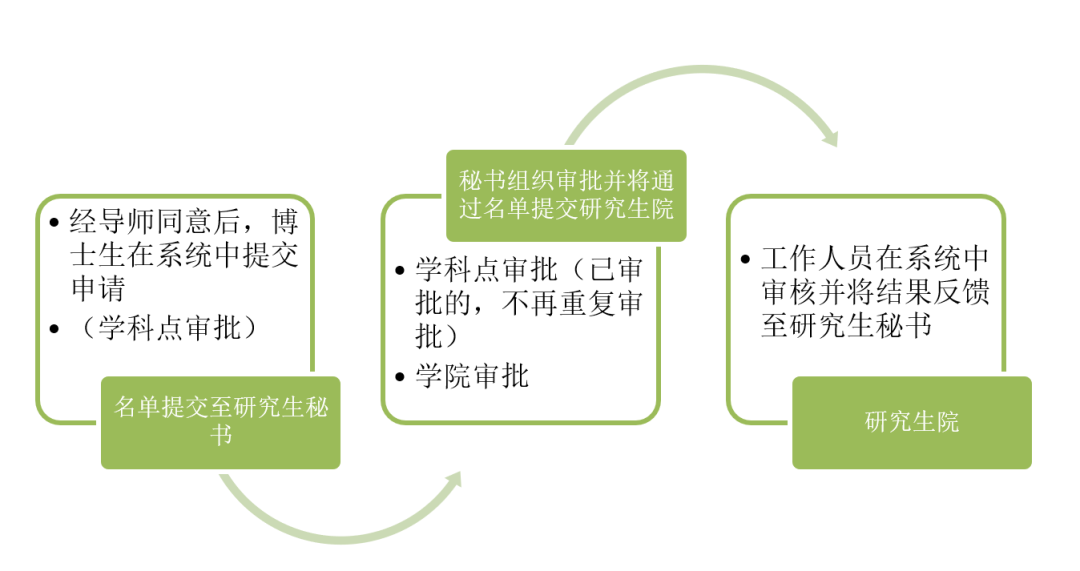 • 经导师同意后，博士生在系统中提交申请
• （学科点审批）

名单提交至研究生秘书

秘书组织审批并将通过名单提交研究生院

• 学科点审批（已审批的，不再重复审批）
• 学院审批

• 工作人员在系统中审核并将结果反馈至研究生秘书

研究生院